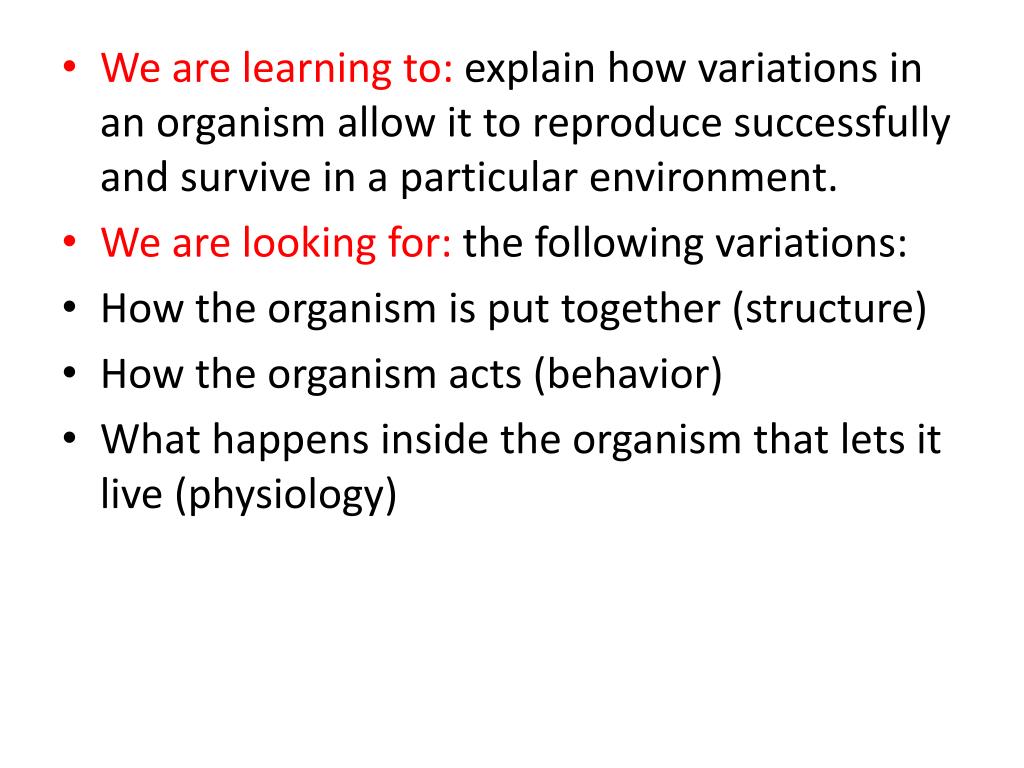 • We are learning to: explain how variations in an organism allow it to reproduce successfully and survive in a particular environment.
• We are looking for: the following variations:
• How the organism is put together (structure)
• How the organism acts (behavior)
• What happens inside the organism that lets it live (physiology)